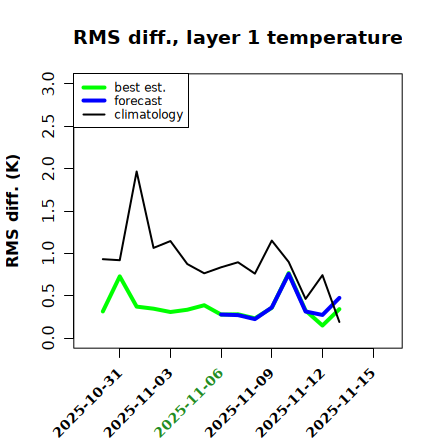 RMS diff., layer 1 temperature

best est.
forecast
climatology

RMS diff. (K)

3.0
2.5
2.0
1.5
1.0
0.5
0.0

2025-10-31
2025-11-03
2025-11-06
2025-11-09
2025-11-12
2025-11-15